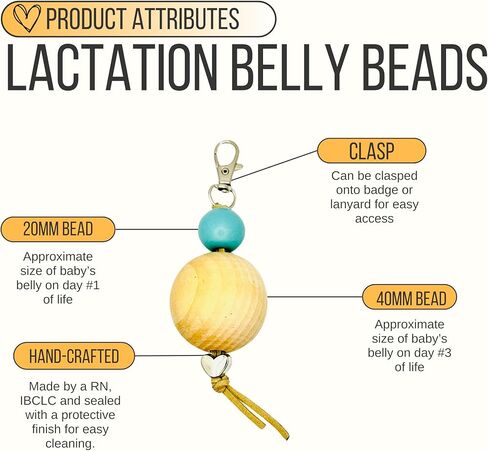 PRODUCT ATTRIBUTES

LACTATION BELLY BEADS

CLASP

Can be clasped onto badge or lanyard for easy access

20MM BEAD

Approximate size of baby's belly on day #1 of life

40MM BEAD

Approximate size of baby's belly on day #3 of life

HAND-CRAFTED

Made by a RN, IBCLC and sealed with a protective finish for easy cleaning.